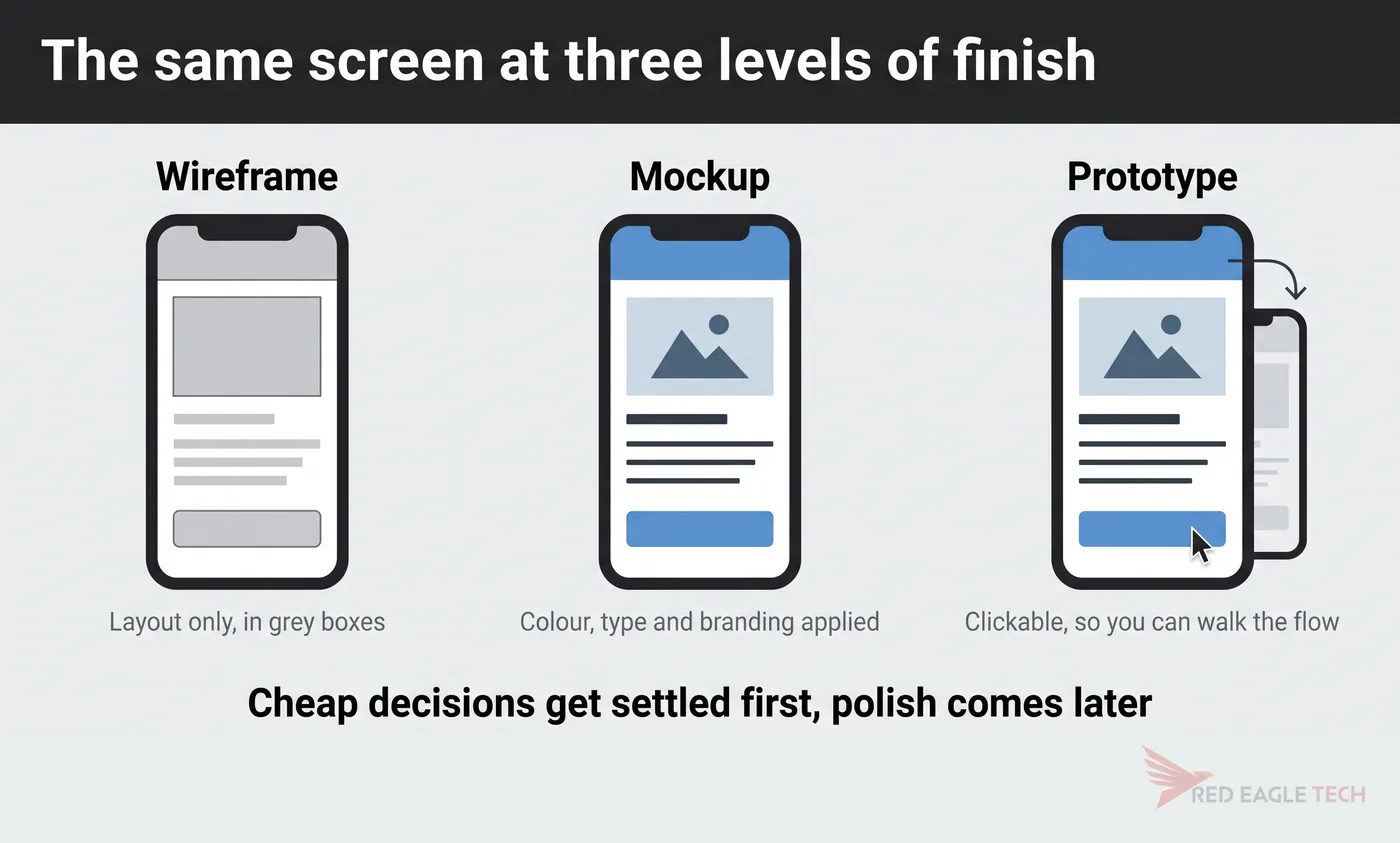 The same screen at three levels of finish

Wireframe

Layout only, in grey boxes

Mockup

Colour, type and branding applied

Prototype

Clickable, so you can walk the flow

Cheap decisions get settled first, polish comes later

RED EAGLE TECH